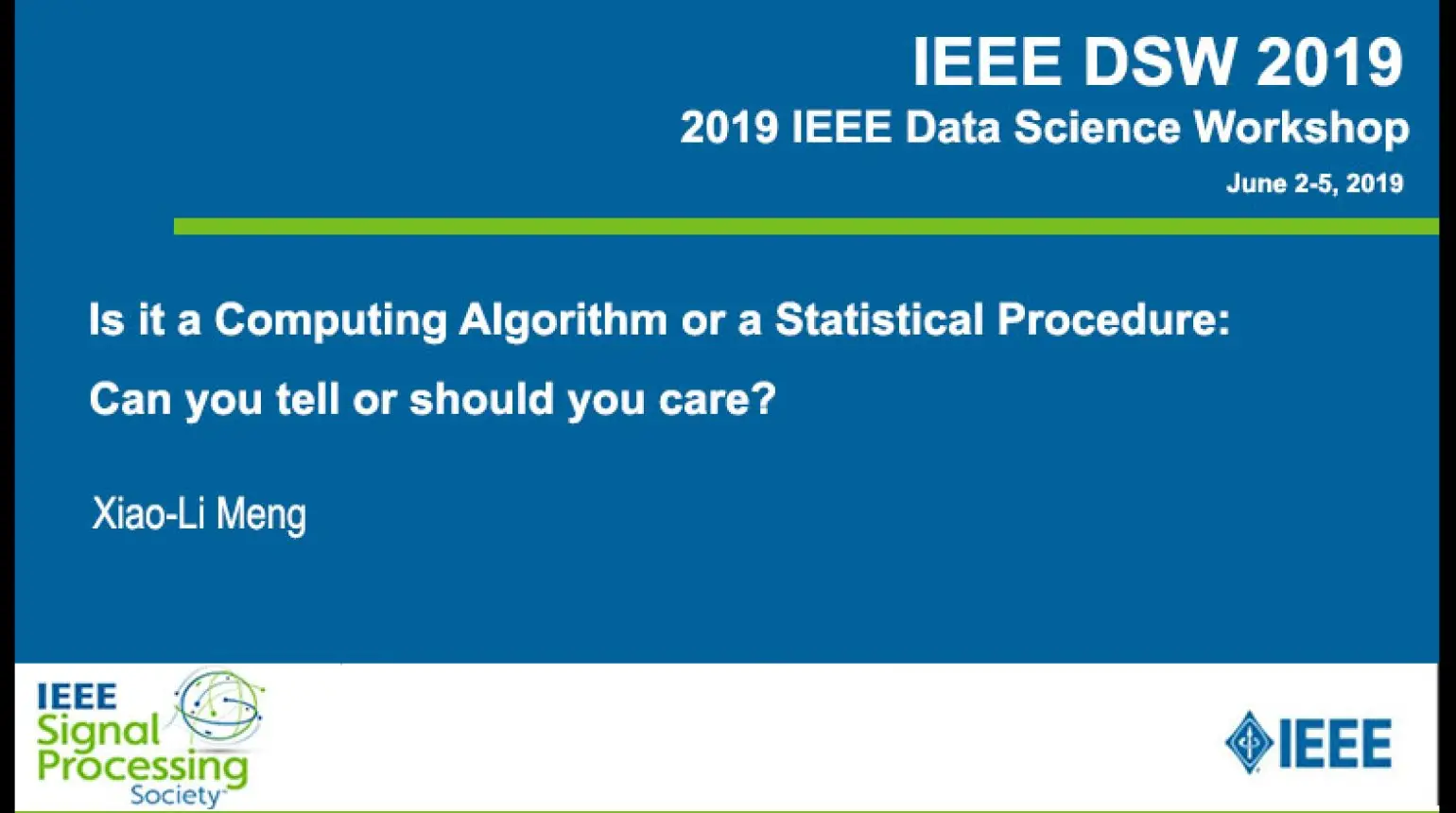 IEEE DSW 2019
2019 IEEE Data Science Workshop
June 2-5, 2019

Is it a Computing Algorithm or a Statistical Procedure:
Can you tell or should you care?

Xiao-Li Meng

IEEE Signal Processing Society

IEEE